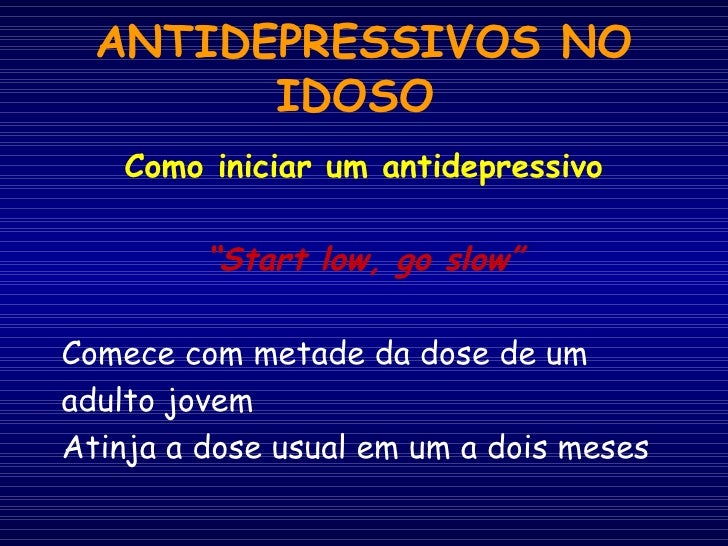 ANTIDEPRESSIVOS NO IDOSO

Como iniciar um antidepressivo

“Start low, go slow”

Comece com metade da dose de um adulto jovem
Atinja a dose usual em um a dois meses